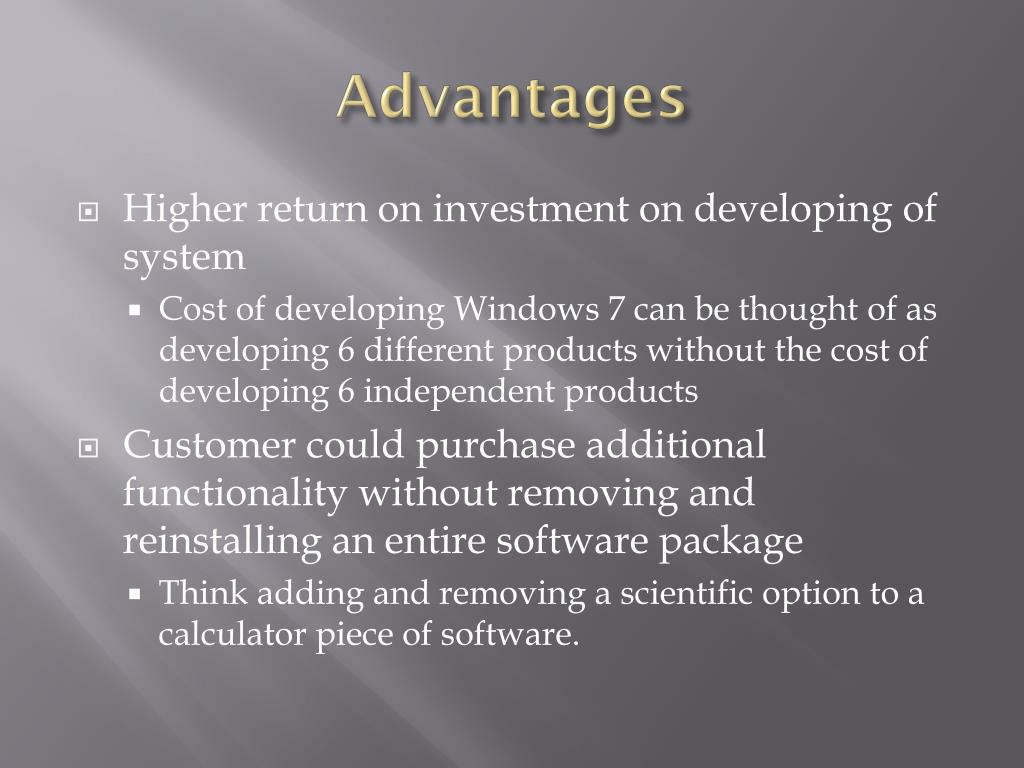 Advantages

Higher return on investment on developing of system

Cost of developing Windows 7 can be thought of as developing 6 different products without the cost of developing 6 independent products

Customer could purchase additional functionality without removing and reinstalling an entire software package

Think adding and removing a scientific option to a calculator piece of software.